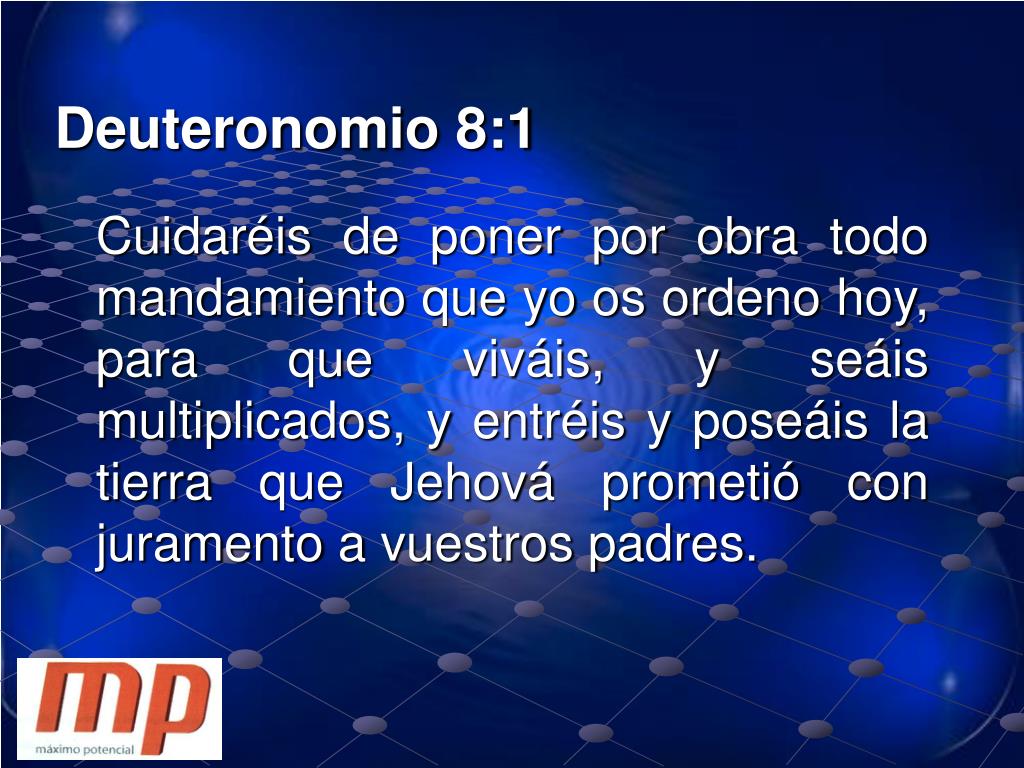 Deuteronomio 8:1

Cuidaréis de poner por obra todo mandamiento que yo os ordeno hoy, para que viváis, y seáis multiplicados, y entréis y poseáis la tierra que Jehová prometió con juramento a vuestros padres.

mp
máximo potencial